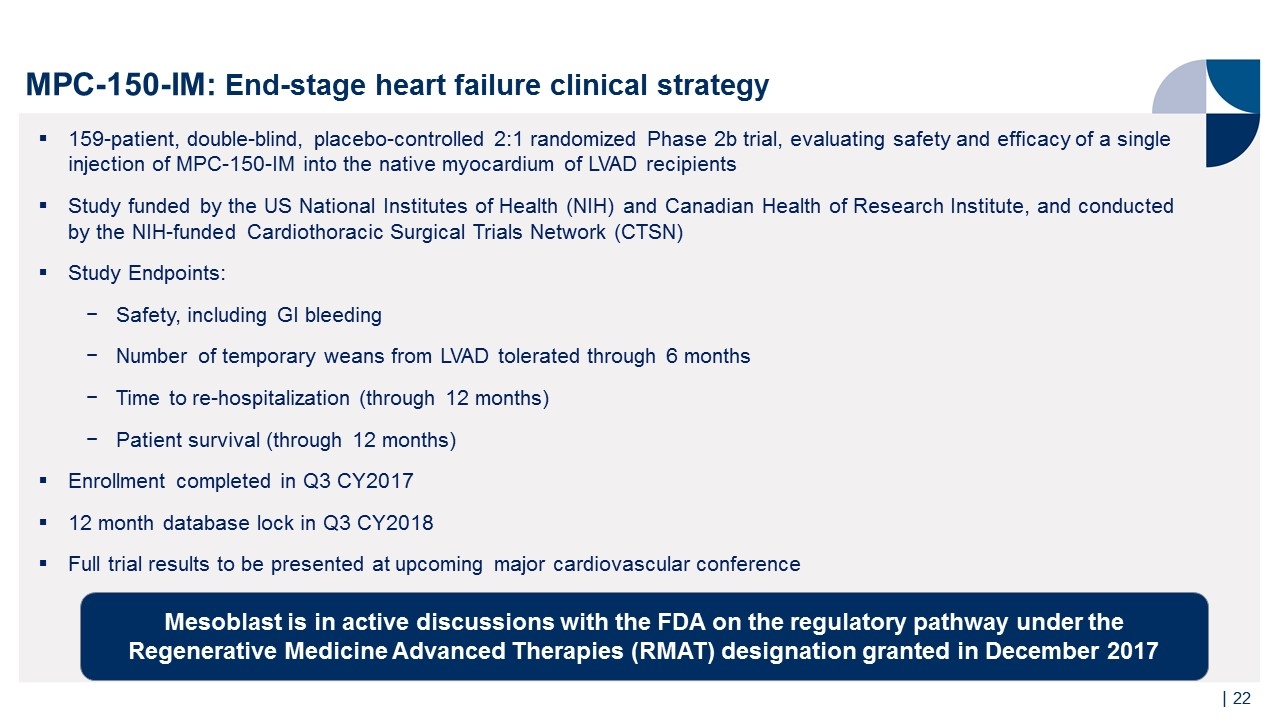 MPC-150-IM: End-stage heart failure clinical strategy

▪ 159-patient, double-blind, placebo-controlled 2:1 randomized Phase 2b trial, evaluating safety and efficacy of a single injection of MPC-150-IM into the native myocardium of LVAD recipients

▪ Study funded by the US National Institutes of Health (NIH) and Canadian Health of Research Institute, and conducted by the NIH-funded Cardiothoracic Surgical Trials Network (CTSN)

▪ Study Endpoints:

− Safety, including GI bleeding

− Number of temporary weans from LVAD tolerated through 6 months

− Time to re-hospitalization (through 12 months)

− Patient survival (through 12 months)

▪ Enrollment completed in Q3 CY2017

▪ 12 month database lock in Q3 CY2018

▪ Full trial results to be presented at upcoming major cardiovascular conference

Mesoblast is in active discussions with the FDA on the regulatory pathway under the Regenerative Medicine Advanced Therapies (RMAT) designation granted in December 2017

| 22